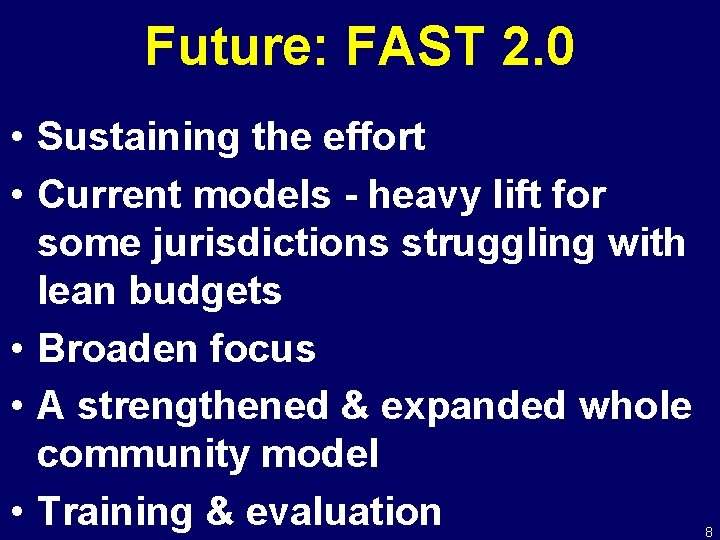 Future: FAST 2.0

• Sustaining the effort
• Current models - heavy lift for some jurisdictions struggling with lean budgets
• Broaden focus
• A strengthened & expanded whole community model
• Training & evaluation

8